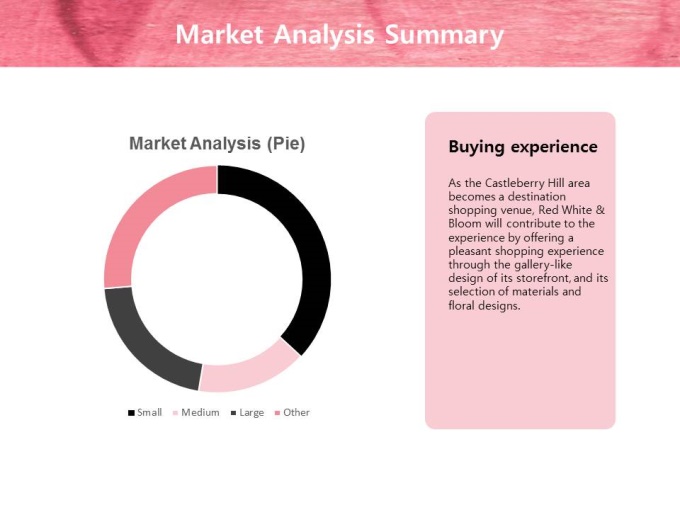 Market Analysis Summary

Market Analysis (Pie)

Small Medium Large Other

Buying experience

As the Castleberry Hill area becomes a destination shopping venue, Red White & Bloom will contribute to the experience by offering a pleasant shopping experience through the gallery-like design of its storefront, and its selection of materials and floral designs.